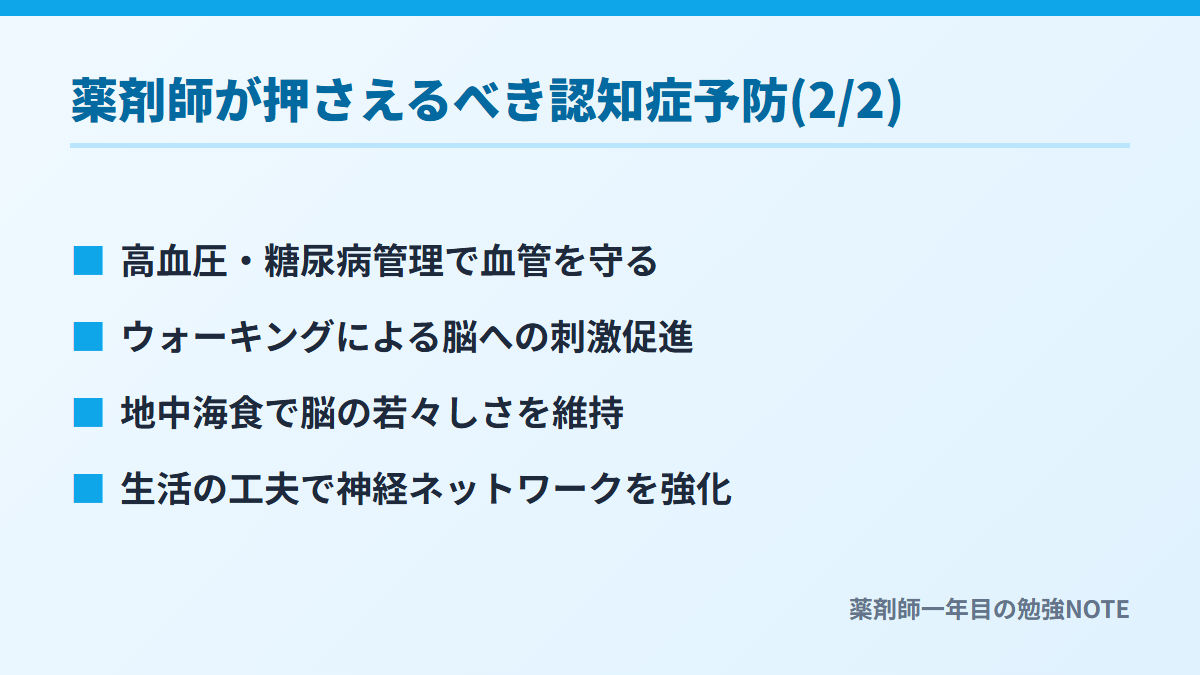 薬剤師が押さえるべき認知症予防(2/2)

■ 高血圧・糖尿病管理で血管を守る

■ ウォーキングによる脳への刺激促進

■ 地中海食で脳の若々しさを維持

■ 生活の工夫で神経ネットワークを強化

薬剤師一年目の勉強NOTE